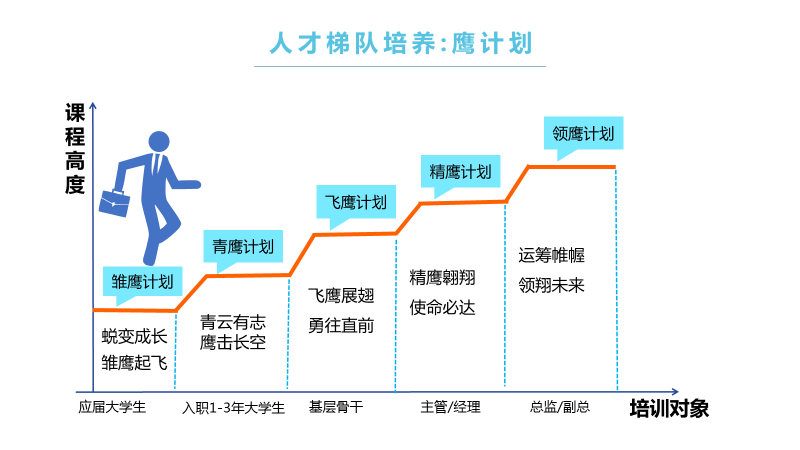 人才梯队培养:鹰计划

课程高度

雏鹰计划

蜕变成长
雏鹰起飞

青鹰计划

青云有志
鹰击长空

飞鹰计划

飞鹰展翅
勇往直前

精鹰计划

精鹰翱翔
使命必达

领鹰计划

运筹帷幄
领翔未来

应届大学生

入职1-3年大学生

基层骨干

主管/经理

总监/副总

培训对象